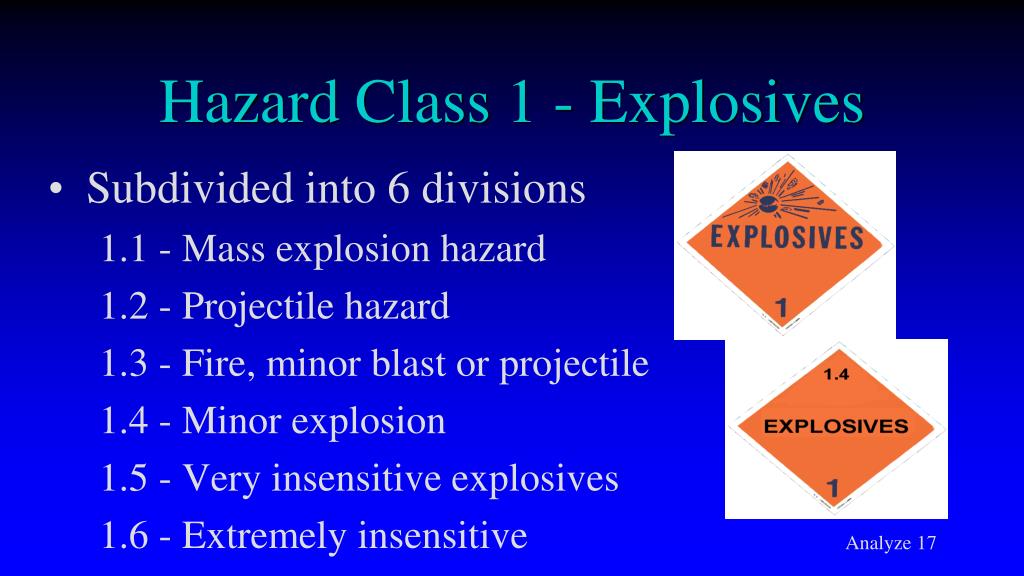 Hazard Class 1 - Explosives

• Subdivided into 6 divisions

1.1 - Mass explosion hazard

1.2 - Projectile hazard

1.3 - Fire, minor blast or projectile

1.4 - Minor explosion

1.5 - Very insensitive explosives

1.6 - Extremely insensitive

EXPLOSIVES

1

1.4

EXPLOSIVES

1

Analyze 17